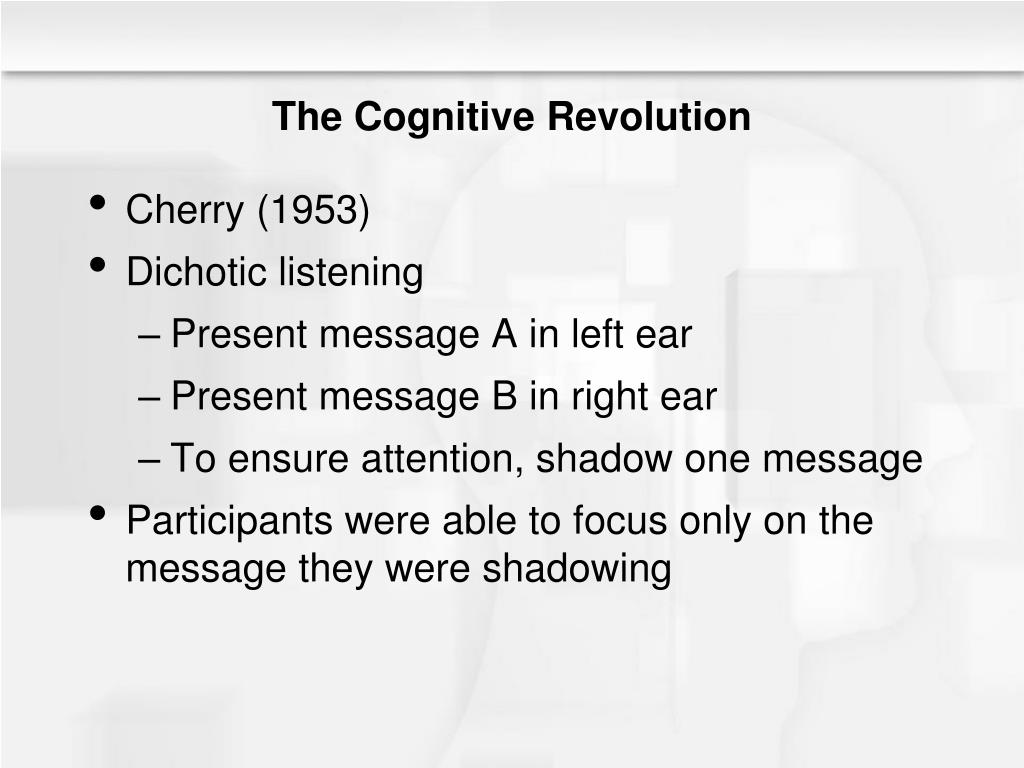 The Cognitive Revolution

• Cherry (1953)
• Dichotic listening
– Present message A in left ear
– Present message B in right ear
– To ensure attention, shadow one message
• Participants were able to focus only on the message they were shadowing